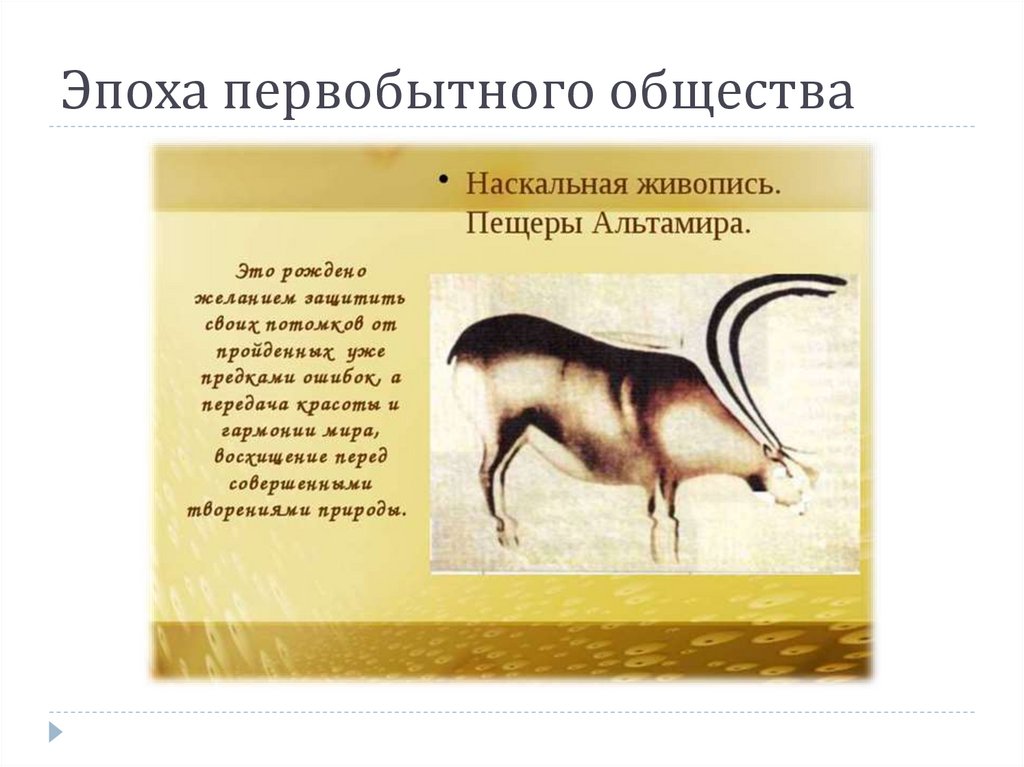 Эпоха первобытного общества

• Наскальная живопись. Пещеры Альтамира.

Это рождено желанием защитить своих потомков от пройденных уже предками ошибок, а передача красоты и гармонии мира, восхищение перед совершенными творениями природы.